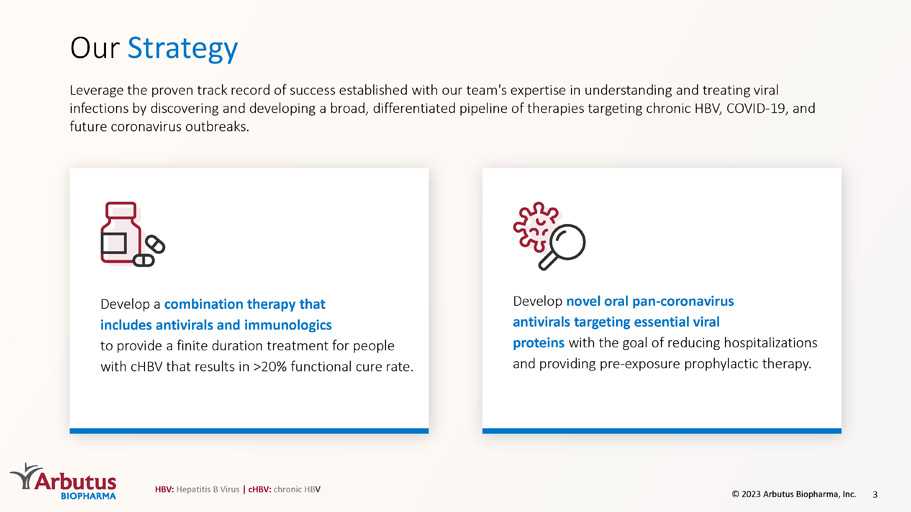 Our Strategy

Leverage the proven track record of success established with our team's expertise in understanding and treating viral infections by discovering and developing a broad, differentiated pipeline of therapies targeting chronic HBV, COVID-19, and future coronavirus outbreaks.

Develop a combination therapy that includes antivirals and immunologics to provide a finite duration treatment for people with cHBV that results in >20% functional cure rate.

Develop novel oral pan-coronavirus antivirals targeting essential viral proteins with the goal of reducing hospitalizations and providing pre-exposure prophylactic therapy.

Arbutus BIOPHARMA

HBV: Hepatitis B Virus | cHBV: chronic HBV

© 2023 Arbutus Biopharma, Inc. 3